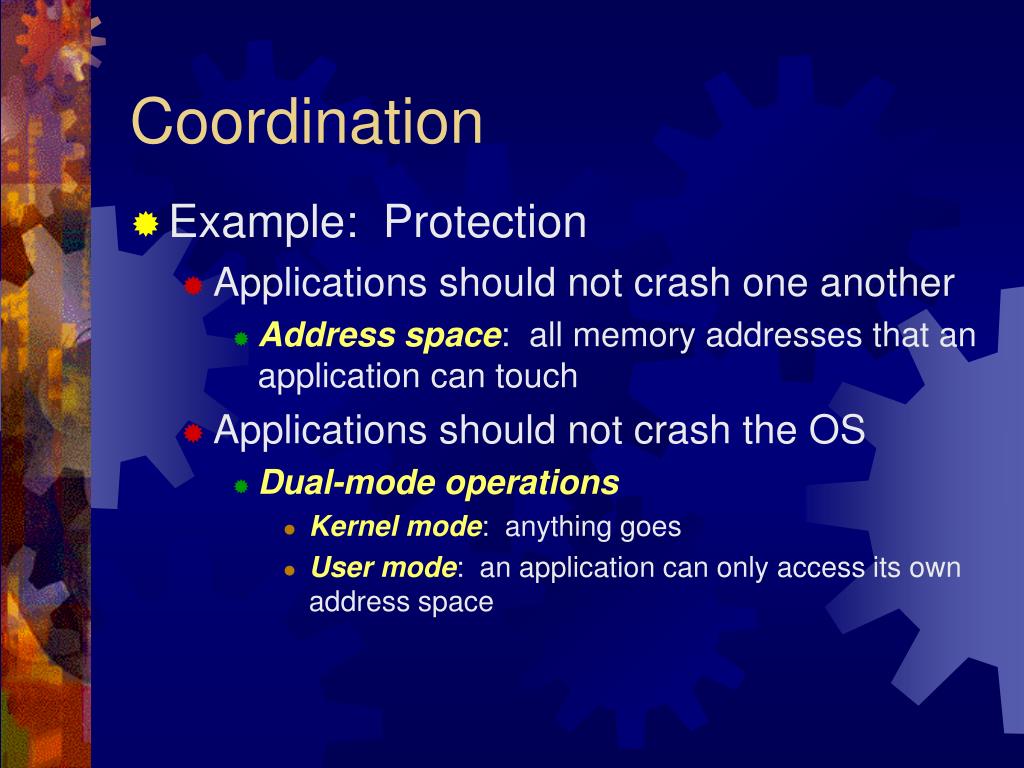 Coordination

Example: Protection

Applications should not crash one another

Address space: all memory addresses that an application can touch

Applications should not crash the OS

Dual-mode operations

Kernel mode: anything goes

User mode: an application can only access its own address space